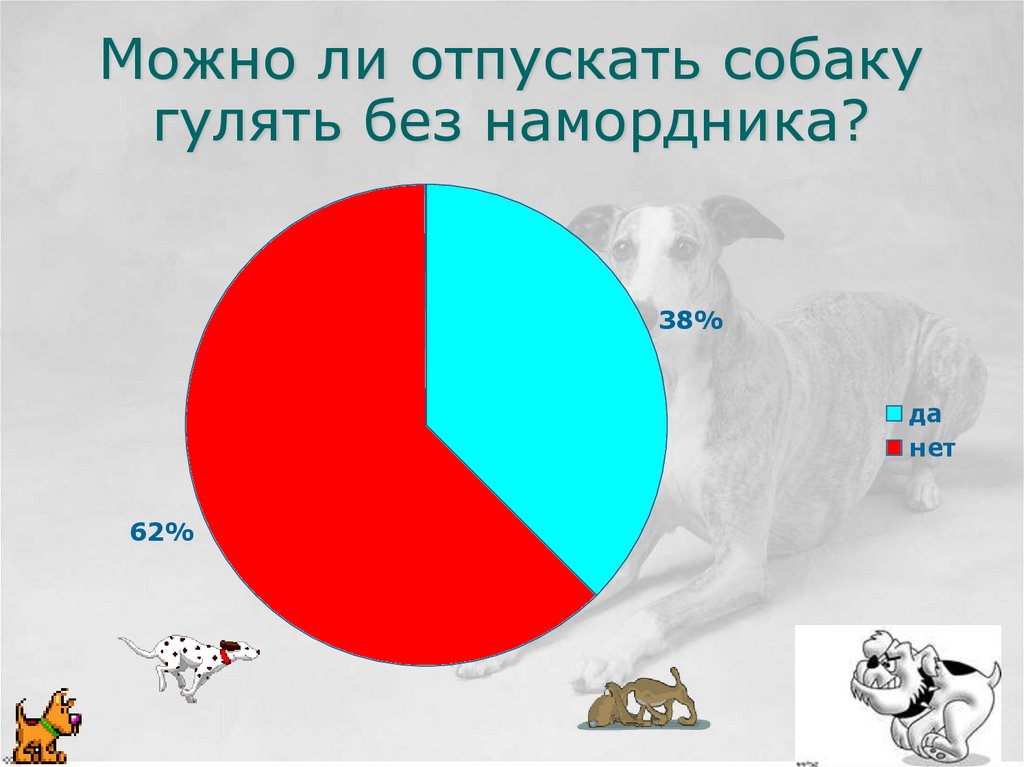 Можно ли отпускать собаку гулять без намордника?

38%

62%

да
нет